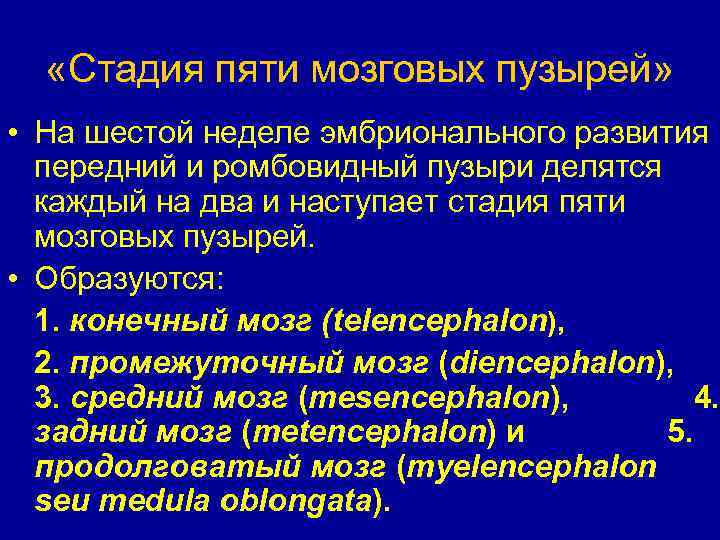 «Стадия пяти мозговых пузырей»

• На шестой неделе эмбрионального развития передний и ромбовидный пузыри делятся каждый на два и наступает стадия пяти мозговых пузырей.

• Образуются:

1. конечный мозг (telencephalon),

2. промежуточный мозг (diencephalon), 3. средний мозг (mesencephalon), 4. задний мозг (metencephalon) и 5. продолговатый мозг (myelencephalon seu medula oblongata).